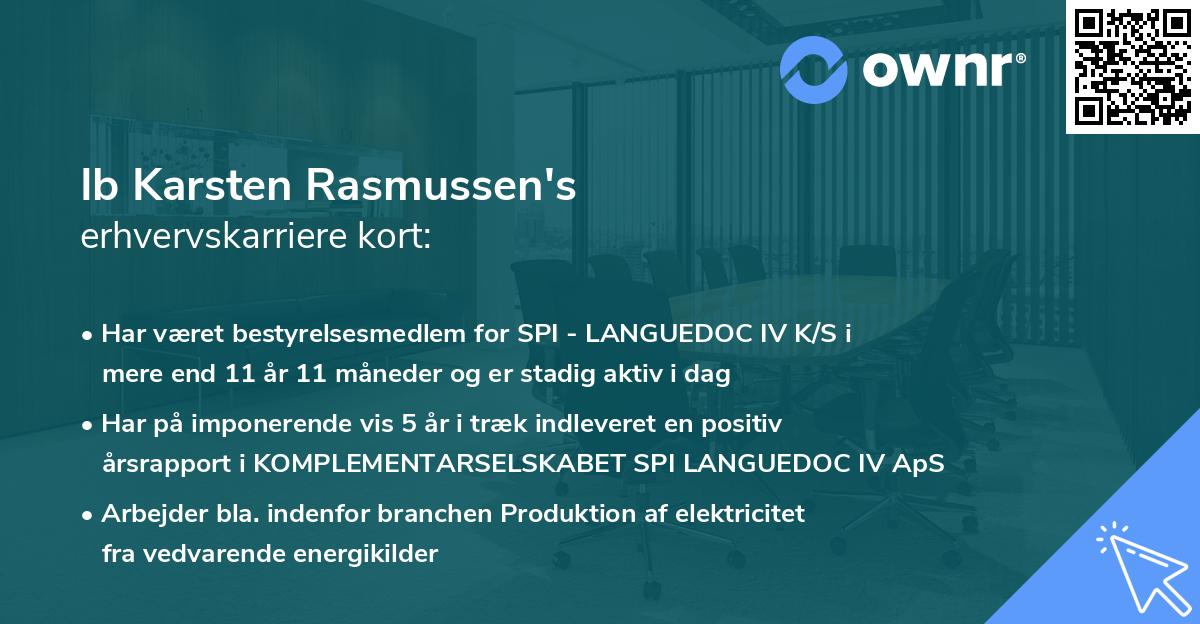 ownr®

Ib Karsten Rasmussen's
erhvervskarriere kort:

• Har været bestyrelsesmedlem for SPI - LANGUEDOC IV K/S i mere end 11 år 11 måneder og er stadig aktiv i dag

• Har på imponerende vis 5 år i træk indleveret en positiv årsrapport i KOMPLEMENTARSELSKABET SPI LANGUEDOC IV ApS

• Arbejder bla. indenfor branchen Produktion af elektricitet fra vedvarende energikilder